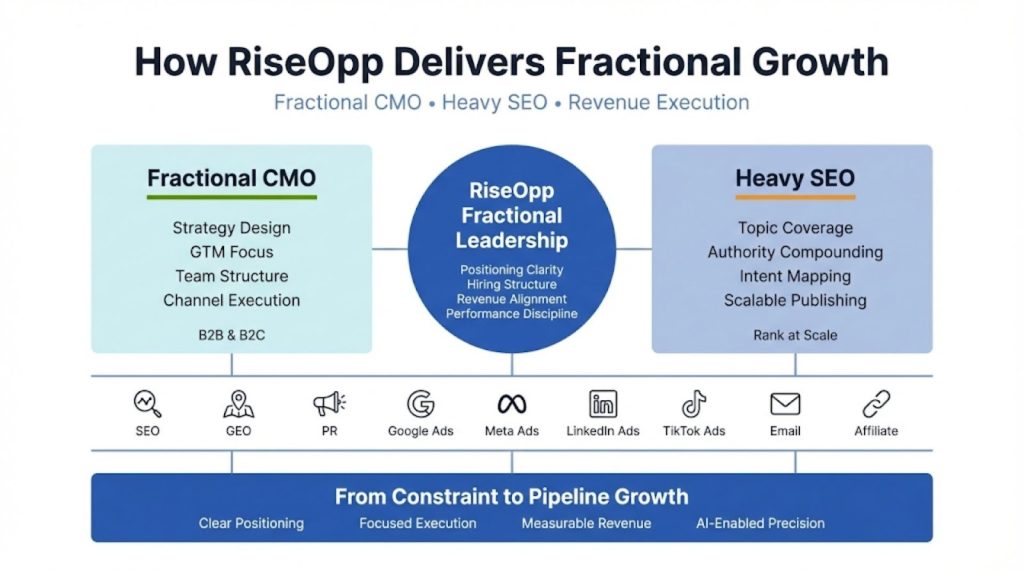 How RiseOpp Delivers Fractional Growth

Fractional CMO • Heavy SEO • Revenue Execution

Fractional CMO

Strategy Design
GTM Focus
Team Structure
Channel Execution

B2B & B2C

RiseOpp Fractional Leadership

Positioning Clarity
Hiring Structure
Revenue Alignment
Performance Discipline

Heavy SEO

Topic Coverage
Authority Compounding
Intent Mapping
Scalable Publishing

Rank at Scale

SEO
GEO
PR
Google Ads
Meta Ads
LinkedIn Ads
TikTok Ads
Email
Affiliate

From Constraint to Pipeline Growth

Clear Positioning
Focused Execution
Measurable Revenue
AI-Enabled Precision